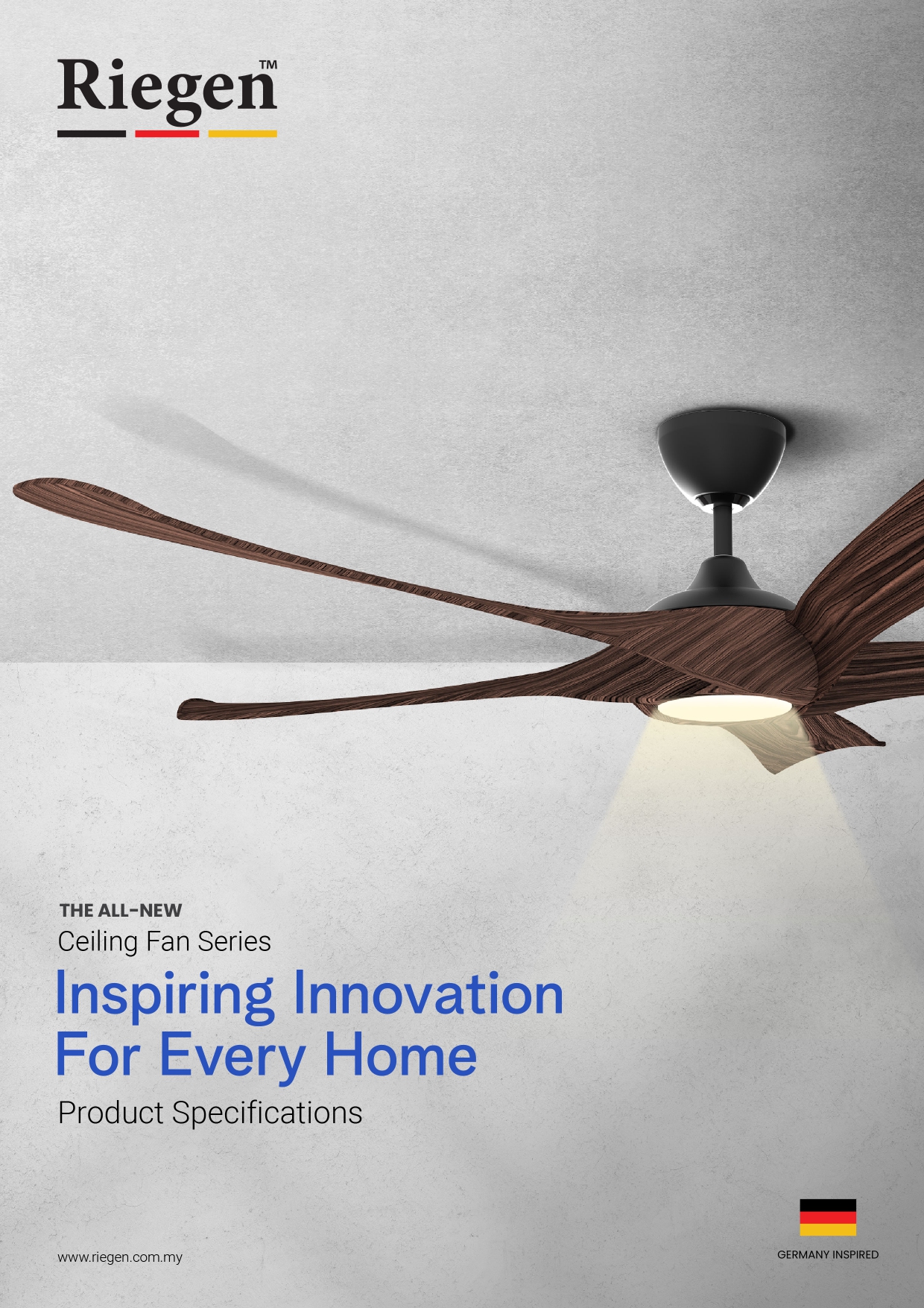 Riegen™

THE ALL-NEW
Ceiling Fan Series

Inspiring Innovation For Every Home

Product Specifications

www.riegen.com.my

GERMANY INSPIRED